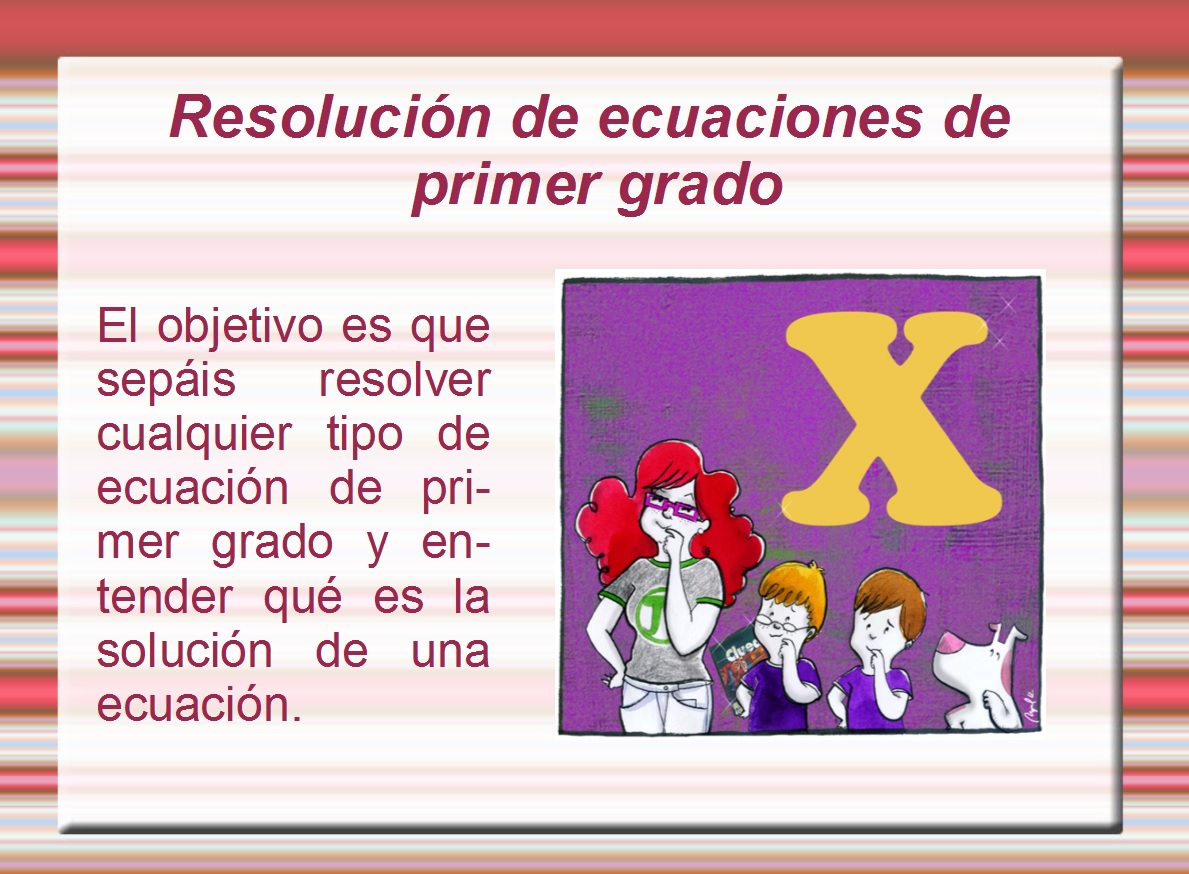 Resolución de ecuaciones de primer grado

El objetivo es que sepáis resolver cualquier tipo de ecuación de primer grado y entender qué es la solución de una ecuación.

X

Clue